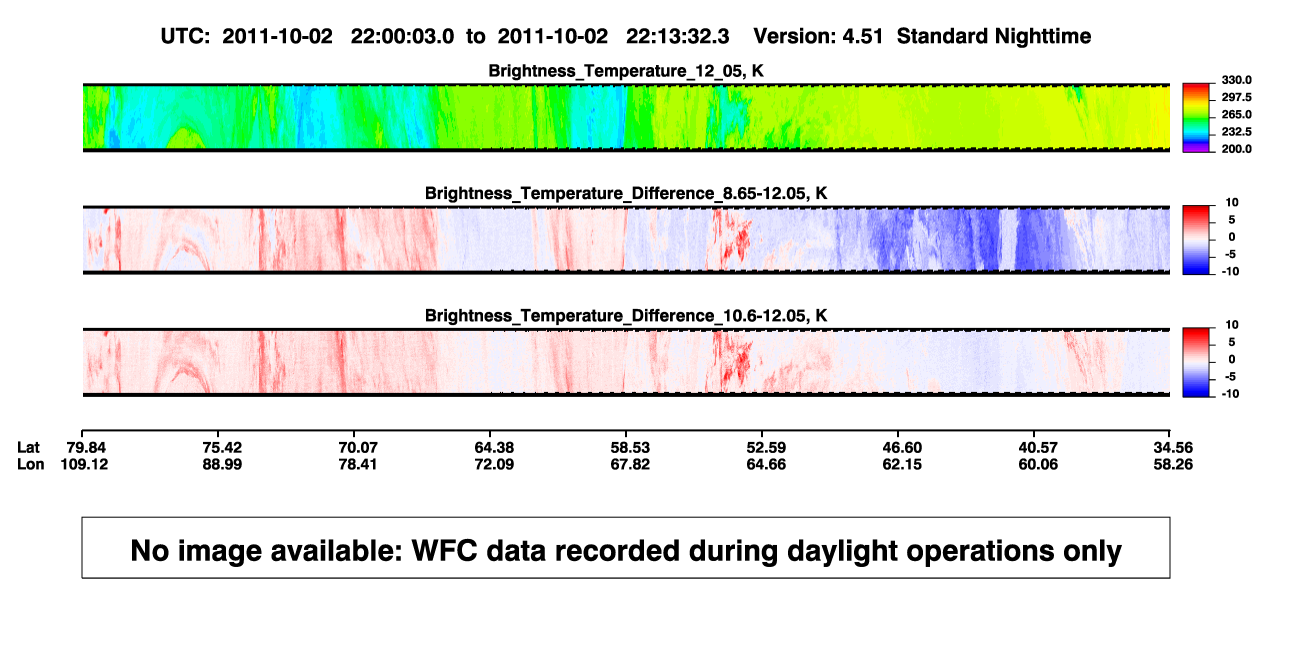 UTC: 2011-10-02 22:00:03.0 to 2011-10-02 22:13:32.3 Version: 4.51 Standard Nighttime

Brightness_Temperature_12_05, K

330.0
297.5
265.0
232.5
200.0

Brightness_Temperature_Difference_8.65-12.05, K

10
5
0
-5
-10

Brightness_Temperature_Difference_10.6-12.05, K

10
5
0
-5
-10

| Lat | 79.84 | 75.42 | 70.07 | 64.38 | 58.53 | 52.59 | 46.60 | 40.57 | 34.56 |
|---|---|---|---|---|---|---|---|---|---|
| Lon | 109.12 | 88.99 | 78.41 | 72.09 | 67.82 | 64.66 | 62.15 | 60.06 | 58.26 |

No image available: WFC data recorded during daylight operations only